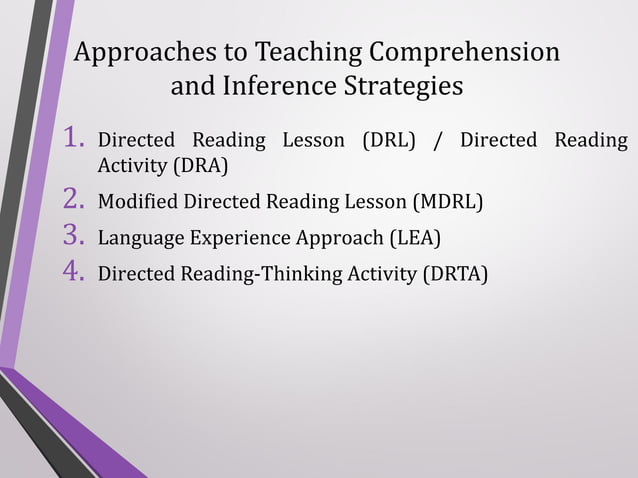 Approaches to Teaching Comprehension and Inference Strategies

1. Directed Reading Lesson (DRL) / Directed Reading Activity (DRA)
2. Modified Directed Reading Lesson (MDRL)
3. Language Experience Approach (LEA)
4. Directed Reading-Thinking Activity (DRTA)